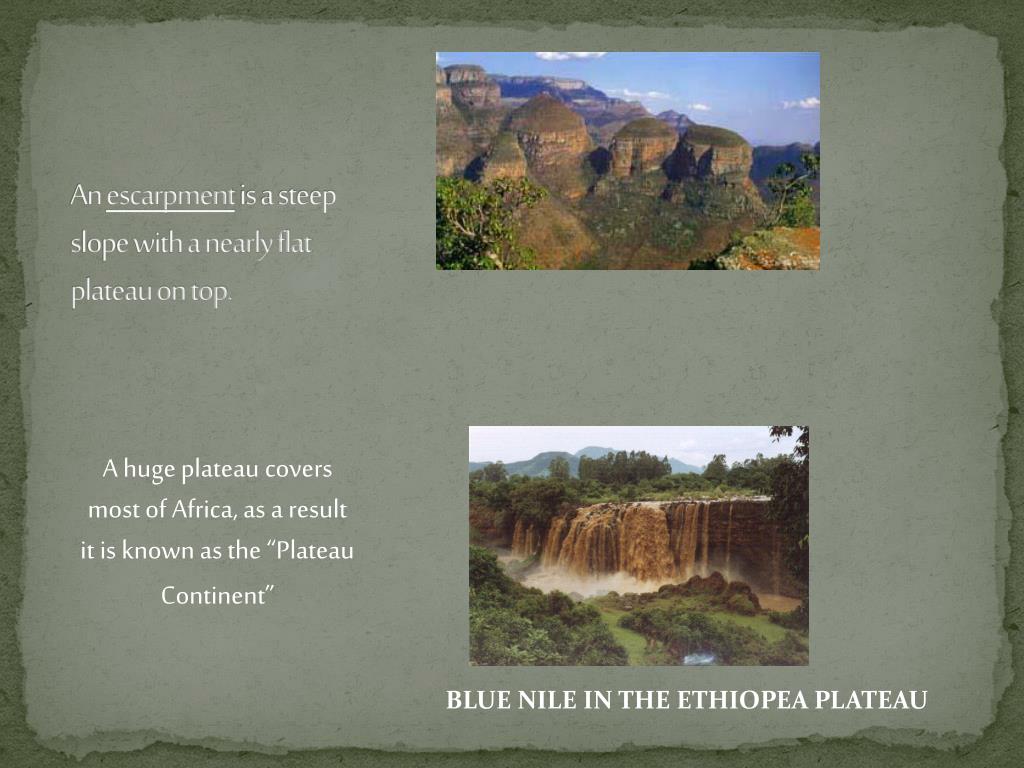 An escarpment is a steep slope with a nearly flat plateau on top.

A huge plateau covers most of Africa, as a result it is known as the “Plateau Continent”

BLUE NILE IN THE ETHIOPEA PLATEAU